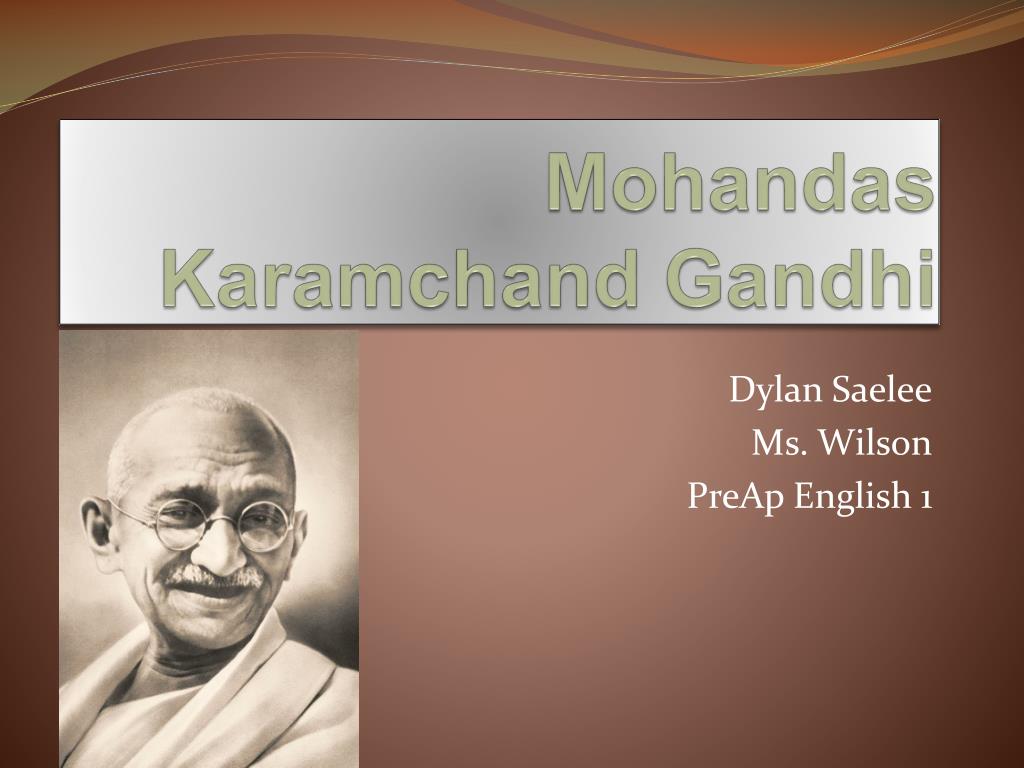 Mohandas Karamchand Gandhi

Dylan Saelee
Ms. Wilson
PreAp English 1